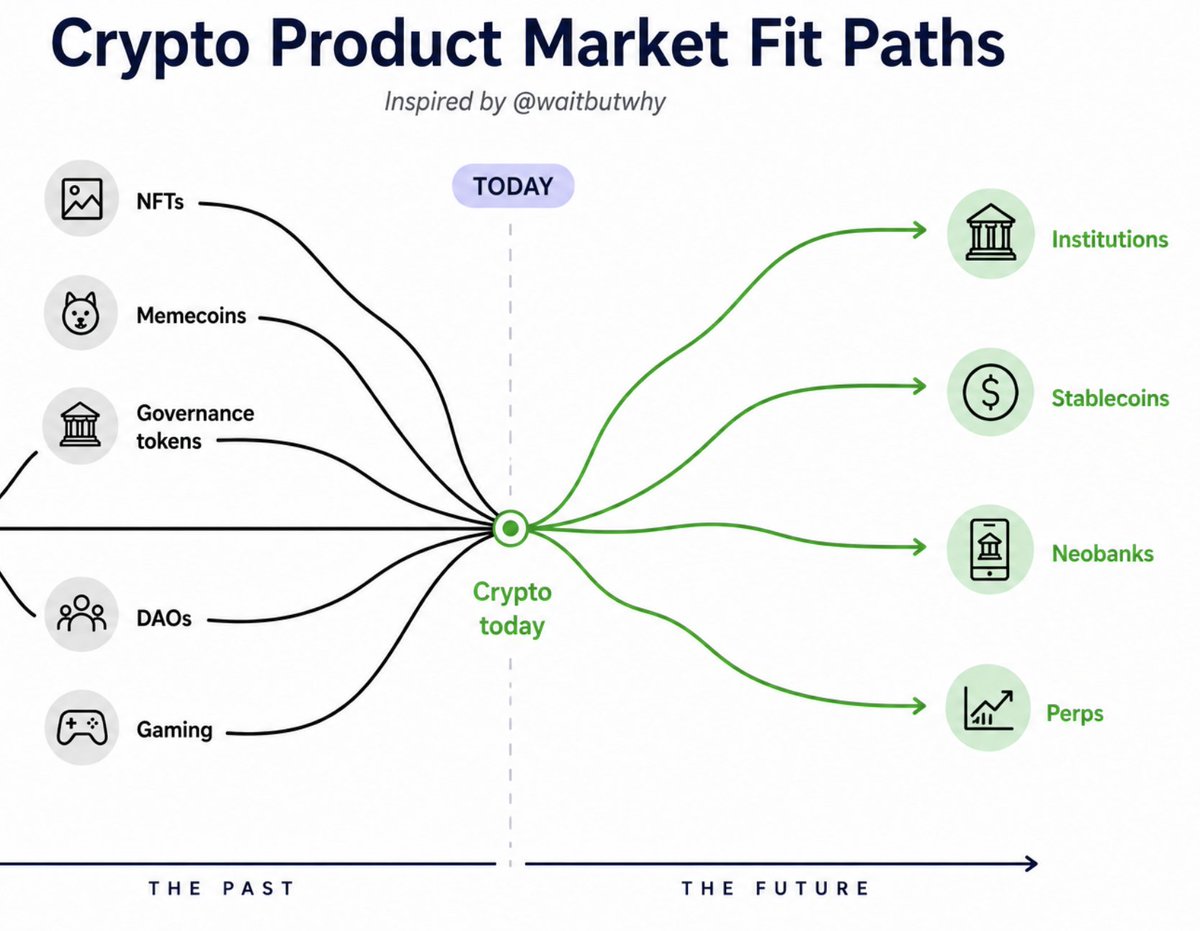 Crypto Product Market Fit Paths

Inspired by @waitbutwhy

TODAY

NFTs

Memecoins

Governance tokens

DAOs

Gaming

Crypto today

Institutions

Stablecoins

Neobanks

Perps

THE PAST

THE FUTURE